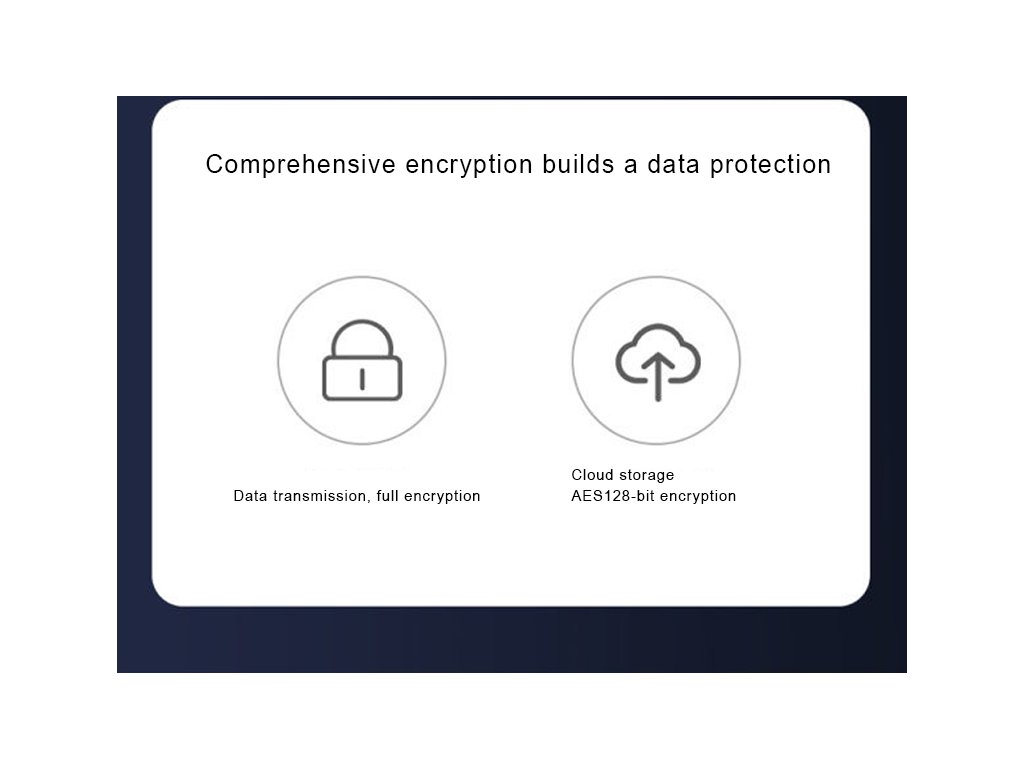 Comprehensive encryption builds a data protection

Data transmission, full encryption

Cloud storage
AES128-bit encryption